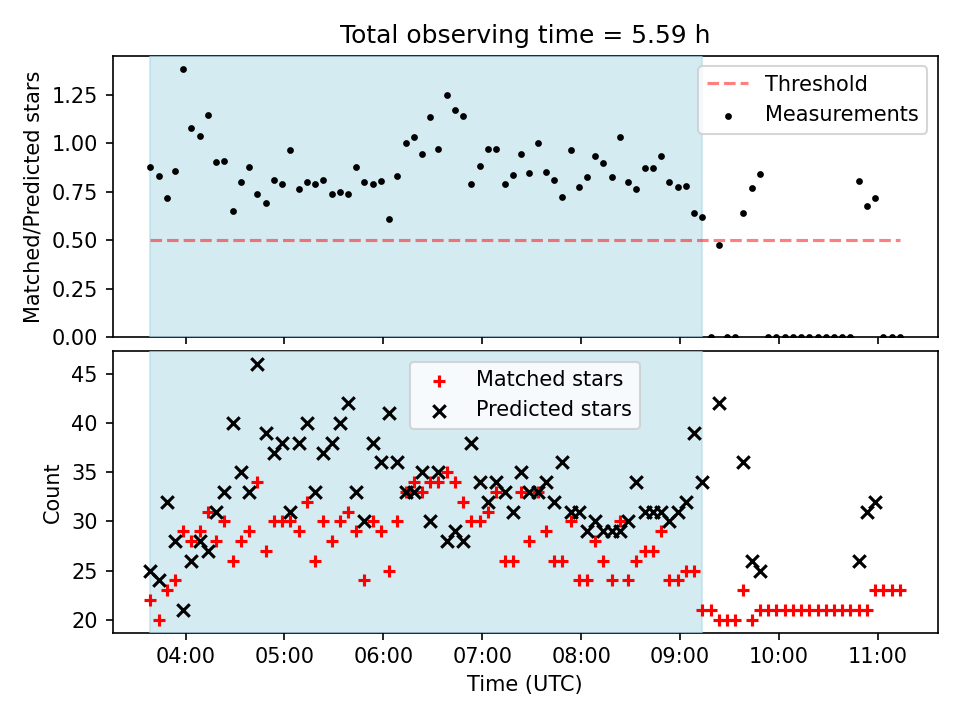 Total observing time = 5.59 h

Matched/Predicted stars

1.25
1.00
0.75
0.50
0.25
0.00

Threshold
Measurements

Count

45
40
35
30
25
20

Matched stars
Predicted stars

04:00 05:00 06:00 07:00 08:00 09:00 10:00 11:00

Time (UTC)